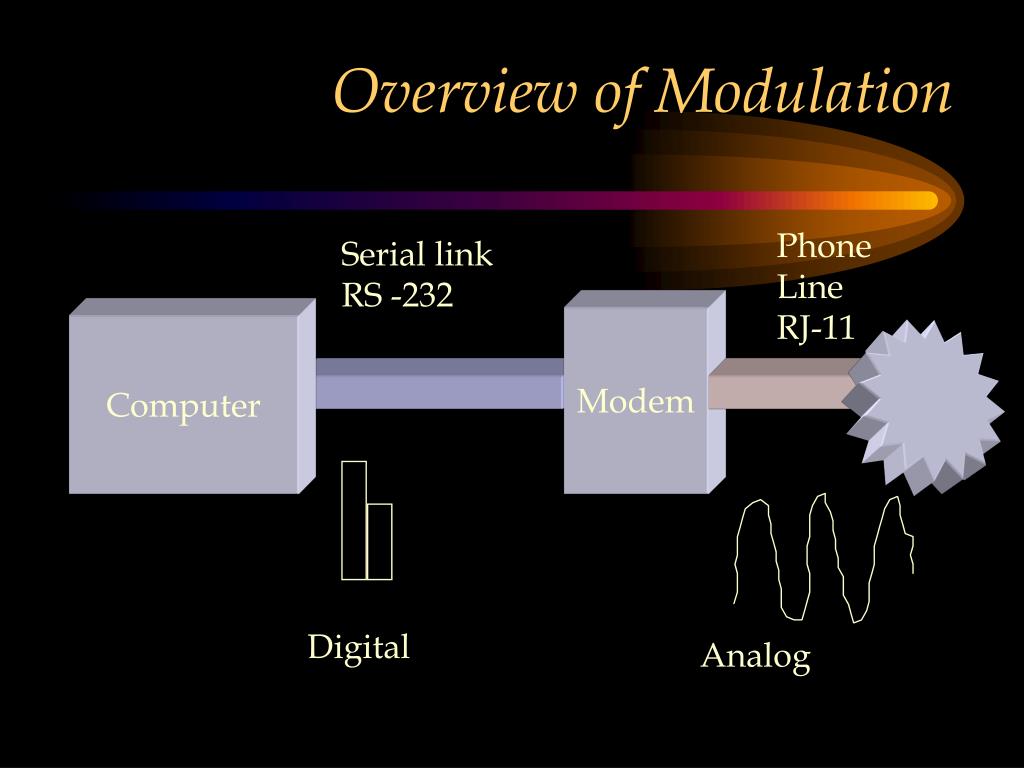 Overview of Modulation

Serial link
RS -232

Phone
Line
RJ-11

Computer

Modem

Digital

Analog